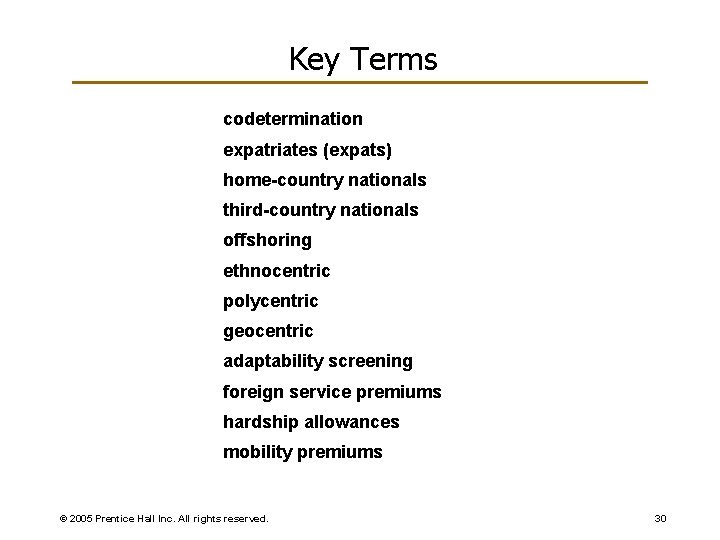 Key Terms

codetermination
expatriates (expats)
home-country nationals
third-country nationals
offshoring
ethnocentric
polycentric
geocentric
adaptability screening
foreign service premiums
hardship allowances
mobility premiums

© 2005 Prentice Hall Inc. All rights reserved.

30